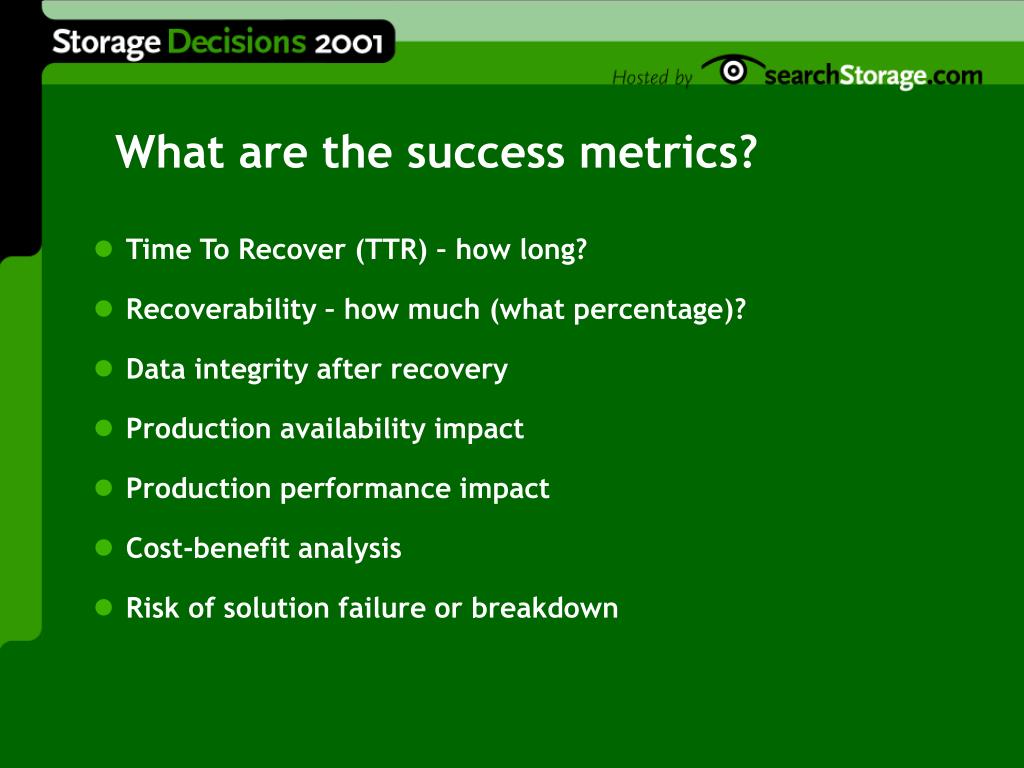 Storage Decisions 2001

Hosted by searchStorage.com

What are the success metrics?

- Time To Recover (TTR) – how long?
- Recoverability – how much (what percentage)?
- Data integrity after recovery
- Production availability impact
- Production performance impact
- Cost-benefit analysis
- Risk of solution failure or breakdown